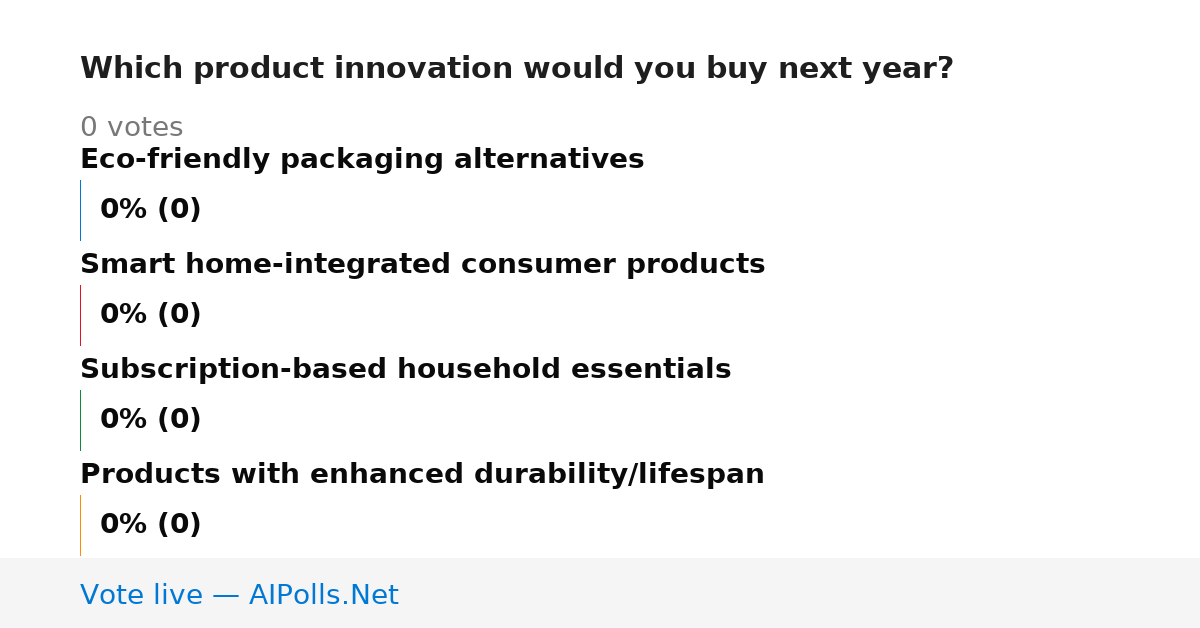 Which product innovation would you buy next year?

0 votes

Eco-friendly packaging alternatives

0% (0)

Smart home-integrated consumer products

0% (0)

Subscription-based household essentials

0% (0)

Products with enhanced durability/lifespan

0% (0)

Vote live — AIPolls.Net